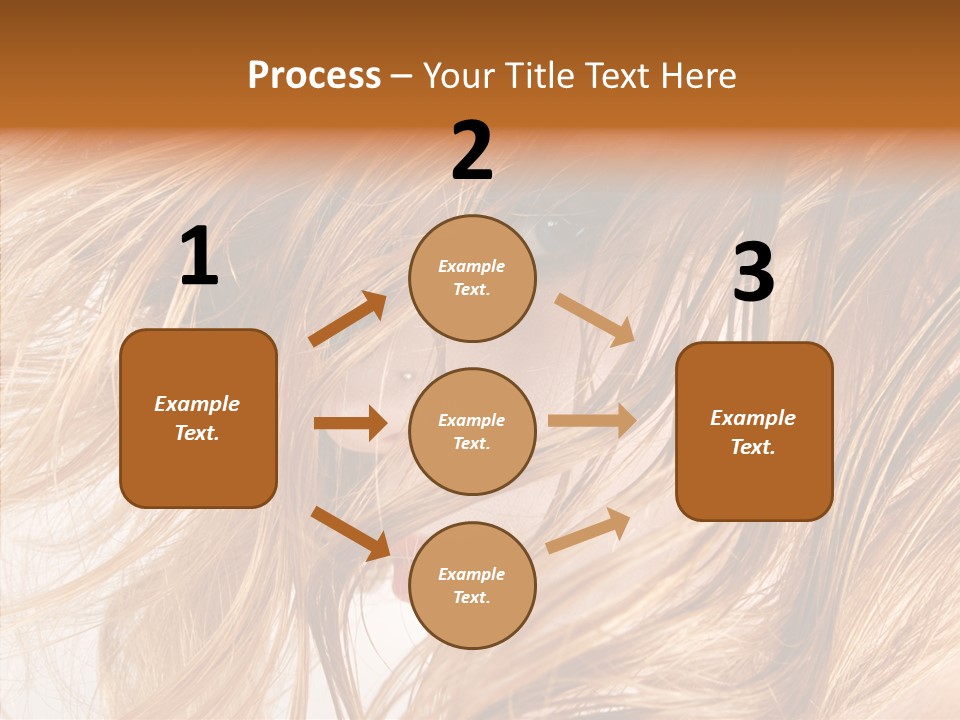 Process – Your Title Text Here

1

Example Text.

2

Example Text.

Example Text.

Example Text.

3

Example Text.